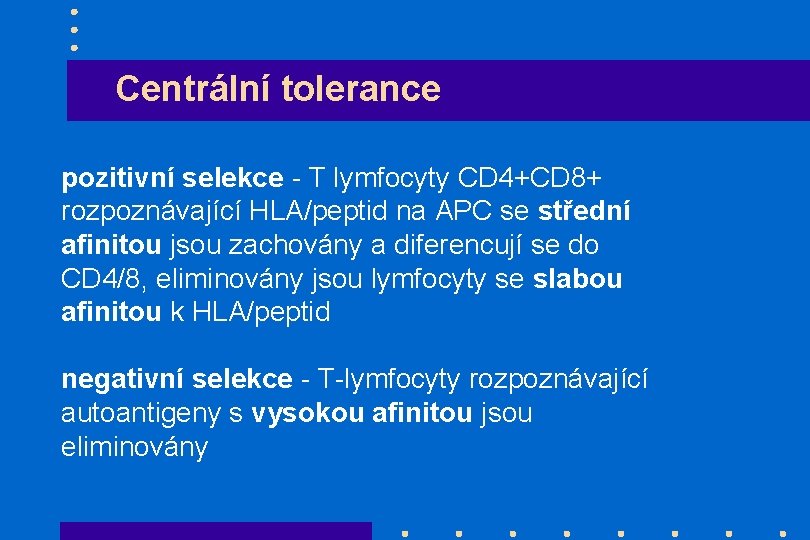 Centrální tolerance

pozitivní selekce - T lymfocyty CD4+CD8+ rozpoznávající HLA/peptid na APC se střední afinitou jsou zachovány a diferencují se do CD4/8, eliminovány jsou lymfocyty se slabou afinitou k HLA/peptid

negativní selekce - T-lymfocyty rozpoznávající autoantigeny s vysokou afinitou jsou eliminovány